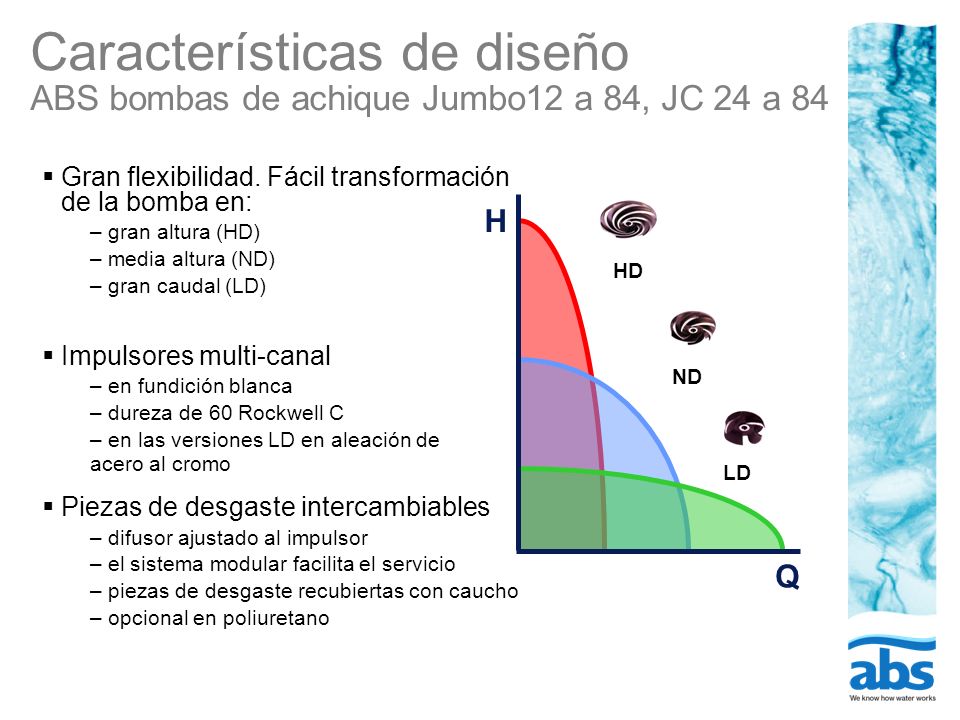 Características de diseño
ABS bombas de achique Jumbo12 a 84, JC 24 a 84

▪ Gran flexibilidad. Fácil transformación de la bomba en:
– gran altura (HD)
– media altura (ND)
– gran caudal (LD)

▪ Impulsores multi-canal
– en fundición blanca
– dureza de 60 Rockwell C
– en las versiones LD en aleación de acero al cromo

▪ Piezas de desgaste intercambiables
– difusor ajustado al impulsor
– el sistema modular facilita el servicio
– piezas de desgaste recubiertas con caucho
– opcional en poliuretano

H
HD
ND
LD
Q

abs
We know how water works